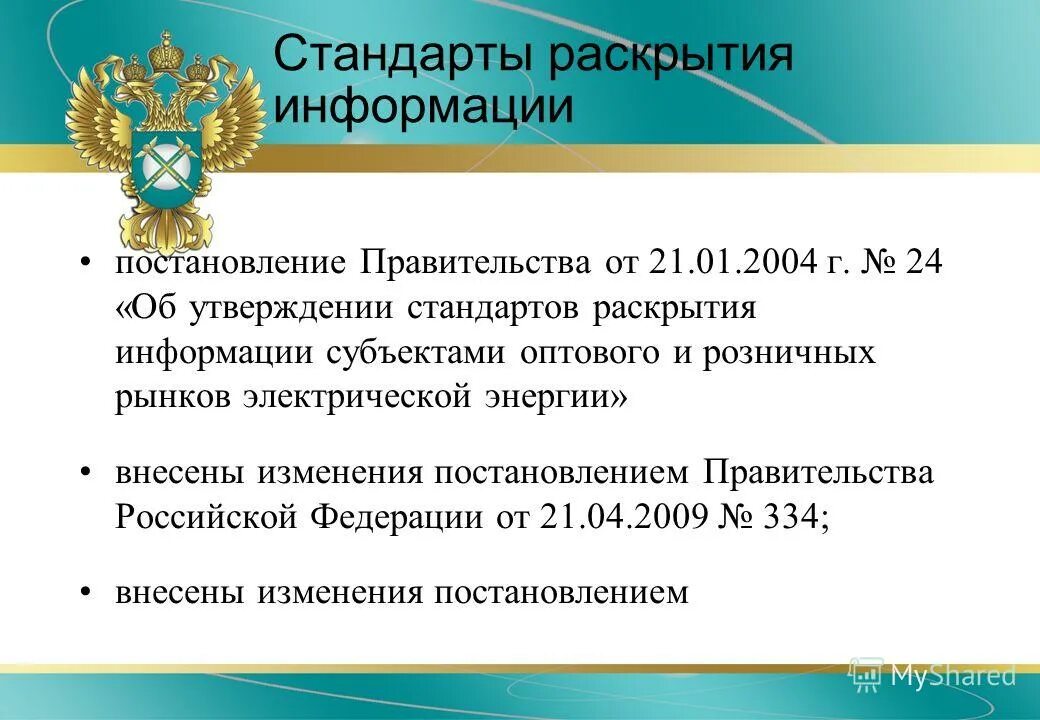 Стандарты раскрытия информации

• постановление Правительства от 21.01.2004 г. № 24 «Об утверждении стандартов раскрытия информации субъектами оптового и розничных рынков электрической энергии»

• внесены изменения постановлением Правительства Российской Федерации от 21.04.2009 № 334;

• внесены изменения постановлением

MyShared